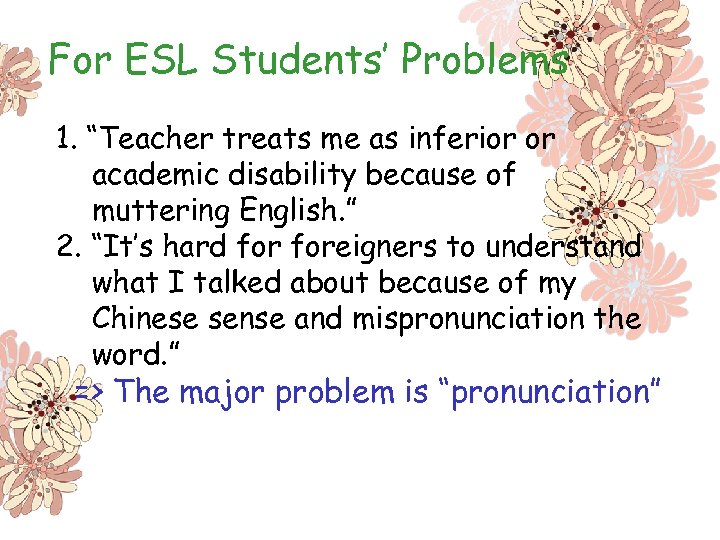 For ESL Students' Problems

1. "Teacher treats me as inferior or academic disability because of muttering English."
2. "It's hard for foreigners to understand what I talked about because of my Chinese sense and mispronunciation the word."

=> The major problem is "pronunciation"